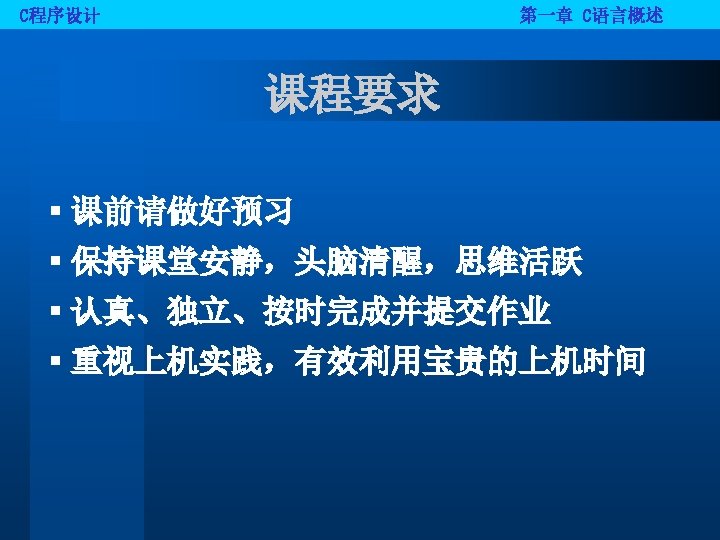 C程序设计

第一章 C语言概述

课程要求

▪ 课前请做好预习
▪ 保持课堂安静，头脑清醒，思维活跃
▪ 认真、独立、按时完成并提交作业
▪ 重视上机实践，有效利用宝贵的上机时间